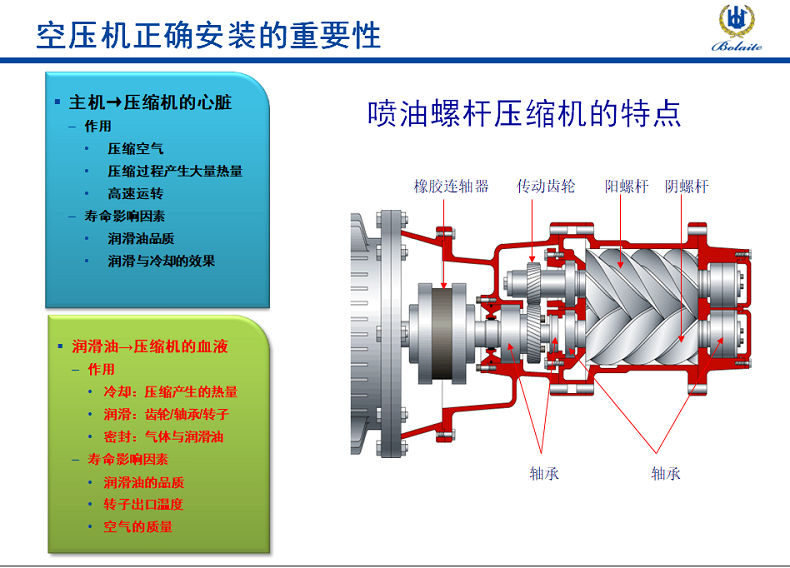 空压机正确安装的重要性

Bolaite

▪ 主机→压缩机的心脏
– 作用
• 压缩空气
• 压缩过程产生大量热量
• 高速运转
– 寿命影响因素
• 润滑油品质
• 润滑与冷却的效果

▪ 润滑油→压缩机的血液
– 作用
• 冷却：压缩产生的热量
• 润滑：齿轮/轴承/转子
• 密封：气体与润滑油
– 寿命影响因素
• 润滑油的品质
• 转子出口温度
• 空气的质量

喷油螺杆压缩机的特点

橡胶连轴器
传动齿轮
阳螺杆
阴螺杆
轴承
轴承